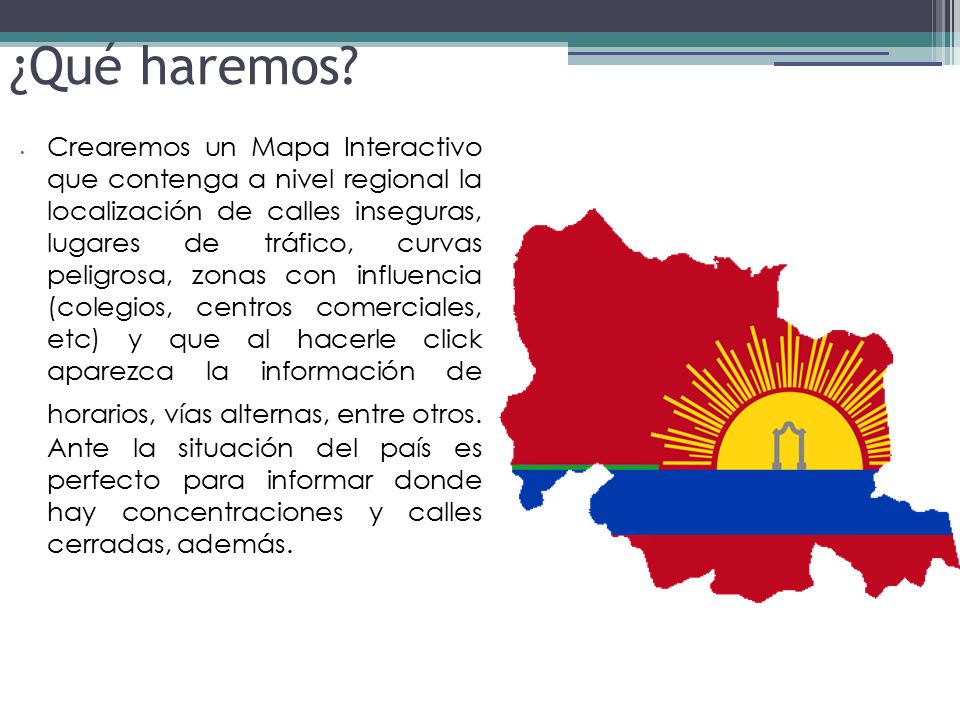 ¿Qué haremos?

• Crearemos un Mapa Interactivo que contenga a nivel regional la localización de calles inseguras, lugares de tráfico, curvas peligrosa, zonas con influencia (colegios, centros comerciales, etc) y que al hacerle click aparezca la información de horarios, vías alternas, entre otros. Ante la situación del país es perfecto para informar donde hay concentraciones y calles cerradas, además.